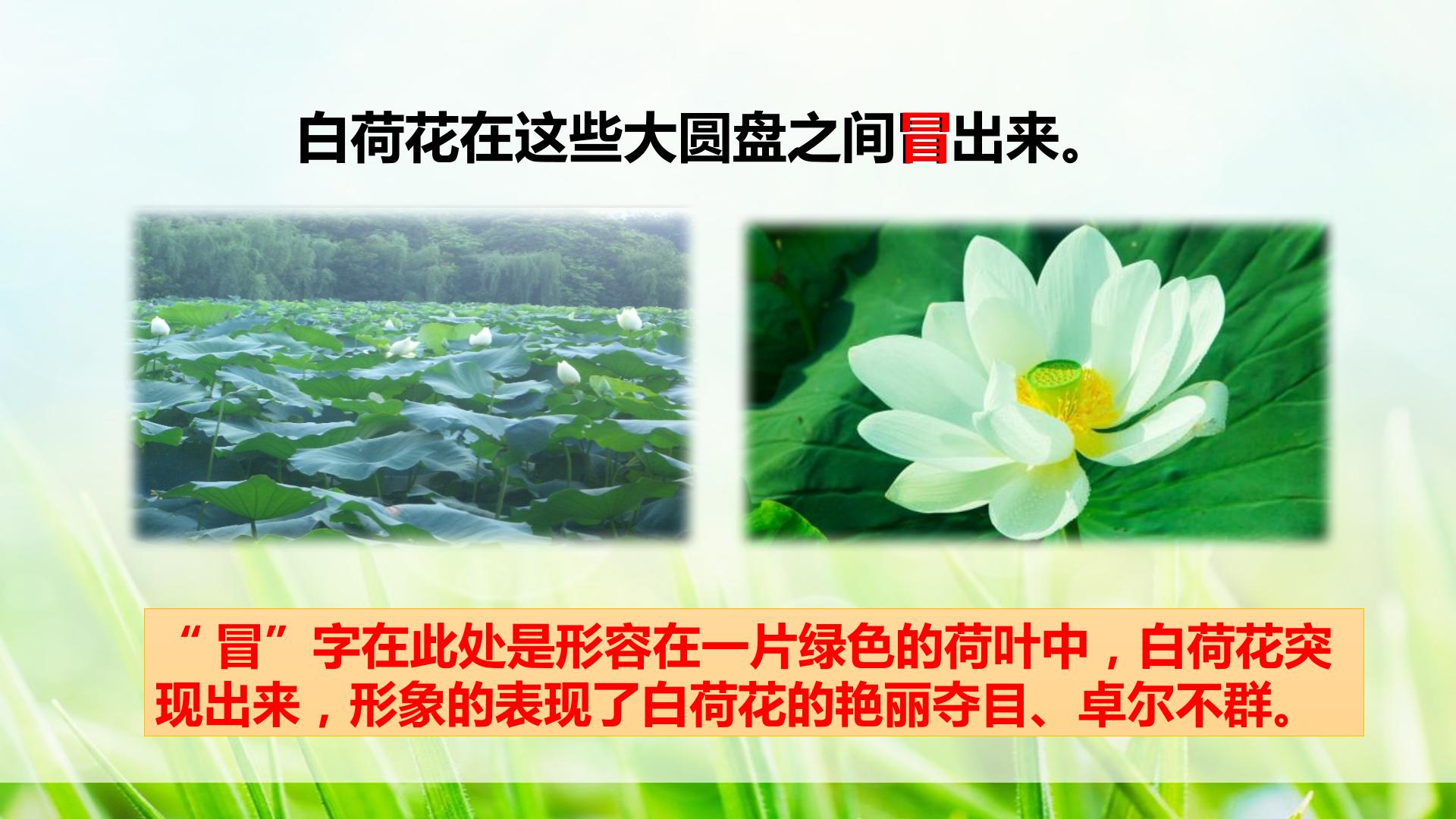 白荷花在这些大圆盘之间冒出来。

“冒”字在此处是形容在一片绿色的荷叶中，白荷花突现出来，形象的表现了白荷花的艳丽夺目、卓尔不群。